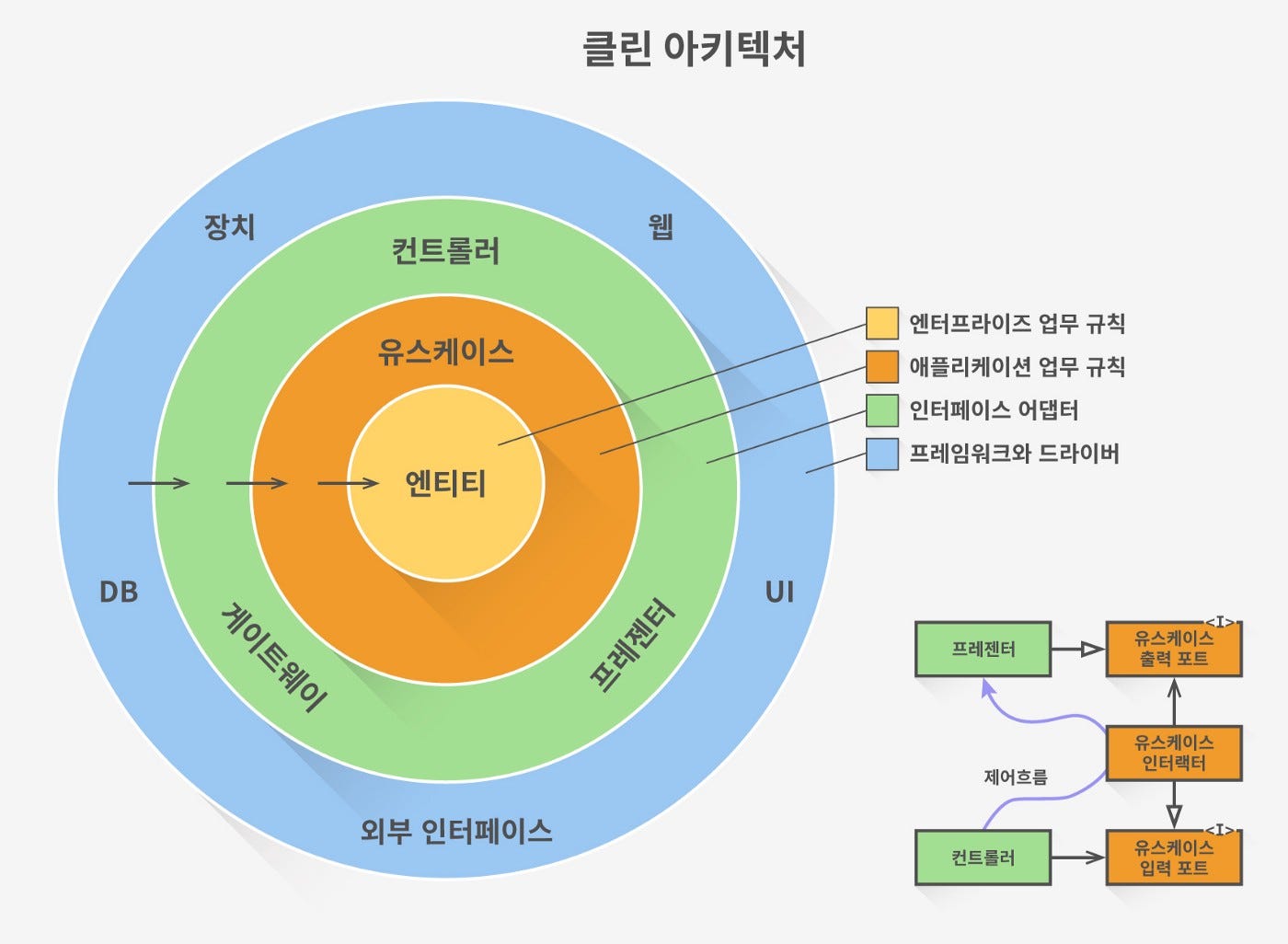 클린 아키텍처

장치

웹

컨트롤러

유스케이스

엔티티

DB

UI

게이트웨이

프레젠터

외부 인터페이스

엔터프라이즈 업무 규칙
애플리케이션 업무 규칙
인터페이스 어댑터
프레임워크와 드라이버

프레젠터

<I>
유스케이스 출력 포트

유스케이스 인터랙터

제어흐름

컨트롤러

<I>
유스케이스 입력 포트